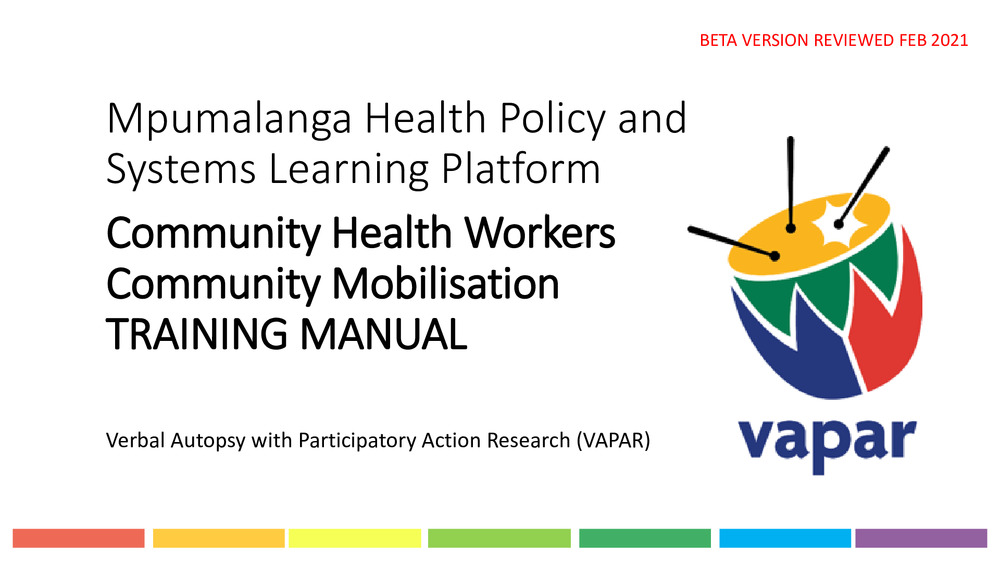 BETA VERSION REVIEWED FEB 2021

Mpumalanga Health Policy and Systems Learning Platform

Community Health Workers Community Mobilisation TRAINING MANUAL

Verbal Autopsy with Participatory Action Research (VAPAR)

vapar